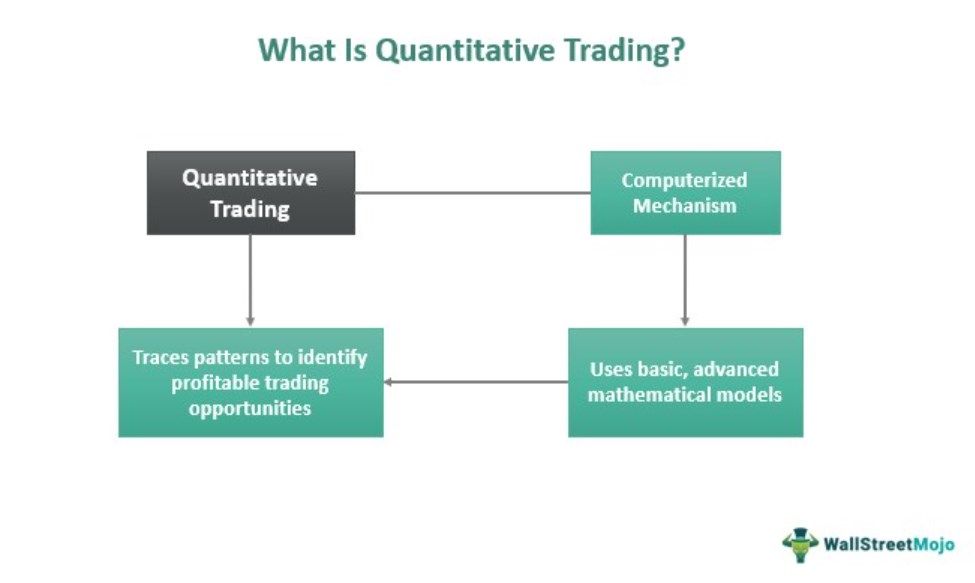 What Is Quantitative Trading?

Quantitative Trading

Computerized Mechanism

Traces patterns to identify profitable trading opportunities

Uses basic, advanced mathematical models

WallStreetMojo